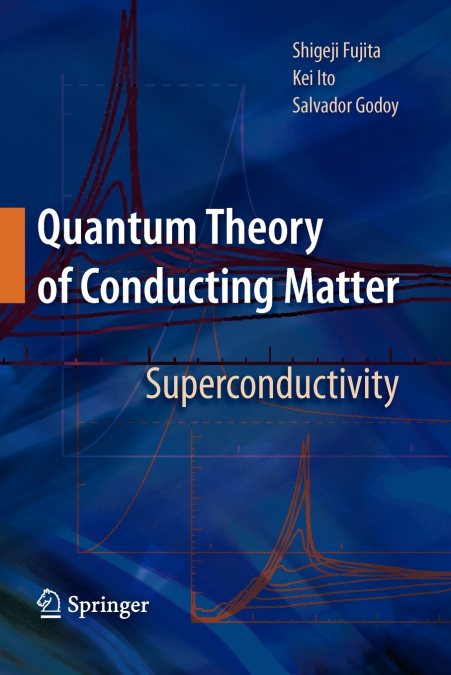 Shigeji Fujita
Kei Ito
Salvador Godoy

Quantum Theory of Conducting Matter

Superconductivity

Springer